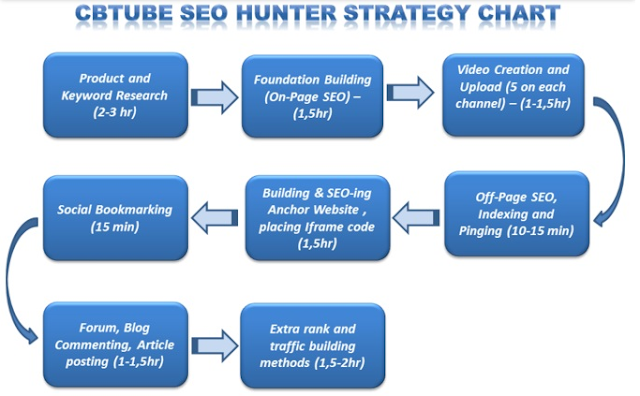 CBTUBE SEO HUNTER STRATEGY CHART

Product and Keyword Research (2-3 hr)

Foundation Building (On-Page SEO) – (1,5hr)

Video Creation and Upload (5 on each channel) – (1-1,5hr)

Off-Page SEO, Indexing and Pinging (10-15 min)

Building & SEO-ing Anchor Website , placing Iframe code (1,5hr)

Social Bookmarking (15 min)

Forum, Blog Commenting, Article posting (1-1,5hr)

Extra rank and traffic building methods (1,5-2hr)